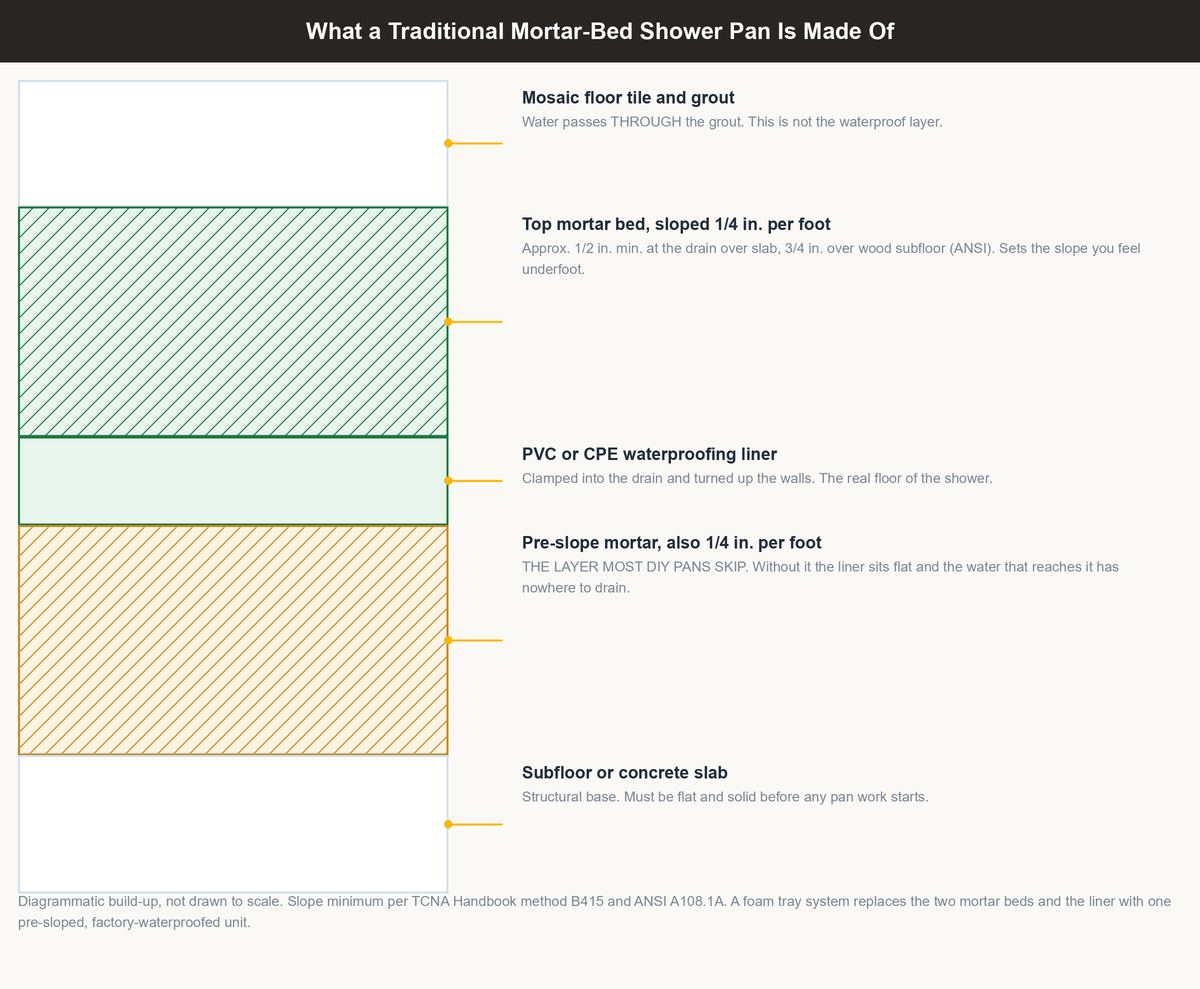 What a Traditional Mortar-Bed Shower Pan Is Made Of

Mosaic floor tile and grout
Water passes THROUGH the grout. This is not the waterproof layer.

Top mortar bed, sloped 1/4 in. per foot
Approx. 1/2 in. min. at the drain over slab, 3/4 in. over wood subfloor (ANSI). Sets the slope you feel underfoot.

PVC or CPE waterproofing liner
Clamped into the drain and turned up the walls. The real floor of the shower.

Pre-slope mortar, also 1/4 in. per foot
THE LAYER MOST DIY PANS SKIP. Without it the liner sits flat and the water that reaches it has nowhere to drain.

Subfloor or concrete slab
Structural base. Must be flat and solid before any pan work starts.

Diagrammatic build-up, not drawn to scale. Slope minimum per TCNA Handbook method B415 and ANSI A108.1A. A foam tray system replaces the two mortar beds and the liner with one pre-sloped, factory-waterproofed unit.